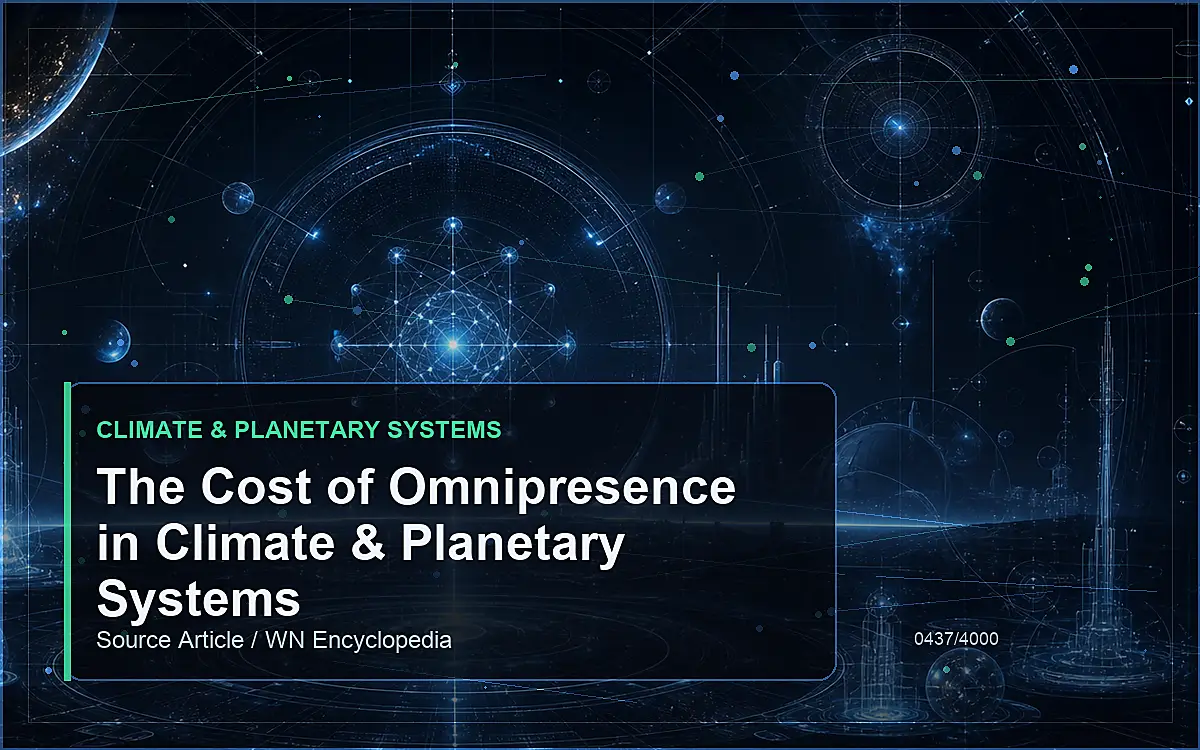 CLIMATE & PLANETARY SYSTEMS

The Cost of Omnipresence in Climate & Planetary Systems

Source Article / WN Encyclopedia

0437/4000